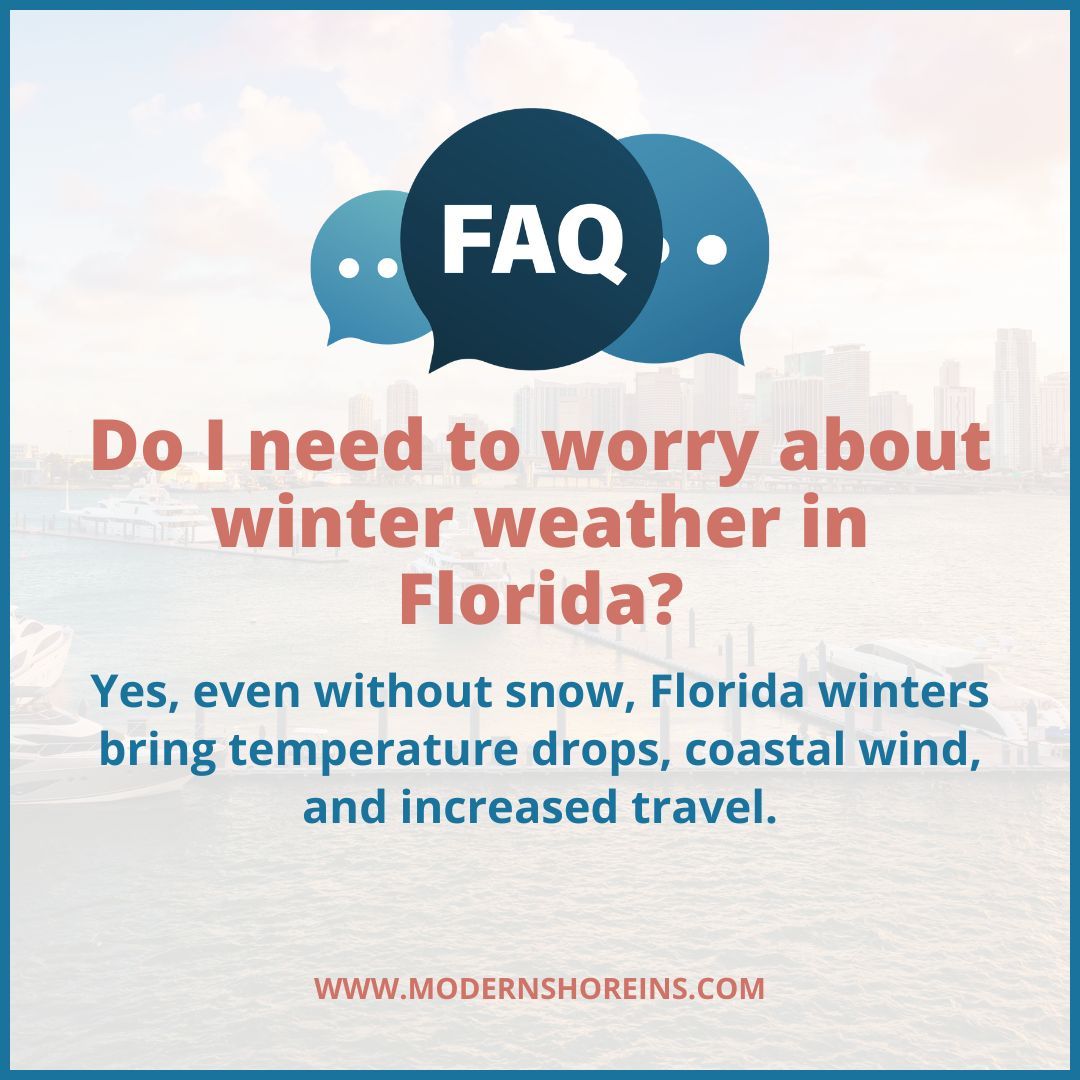 FAQ

Do I need to worry about winter weather in Florida?

Yes, even without snow, Florida winters bring temperature drops, coastal wind, and increased travel.

WWW.MODERNSHOREINS.COM